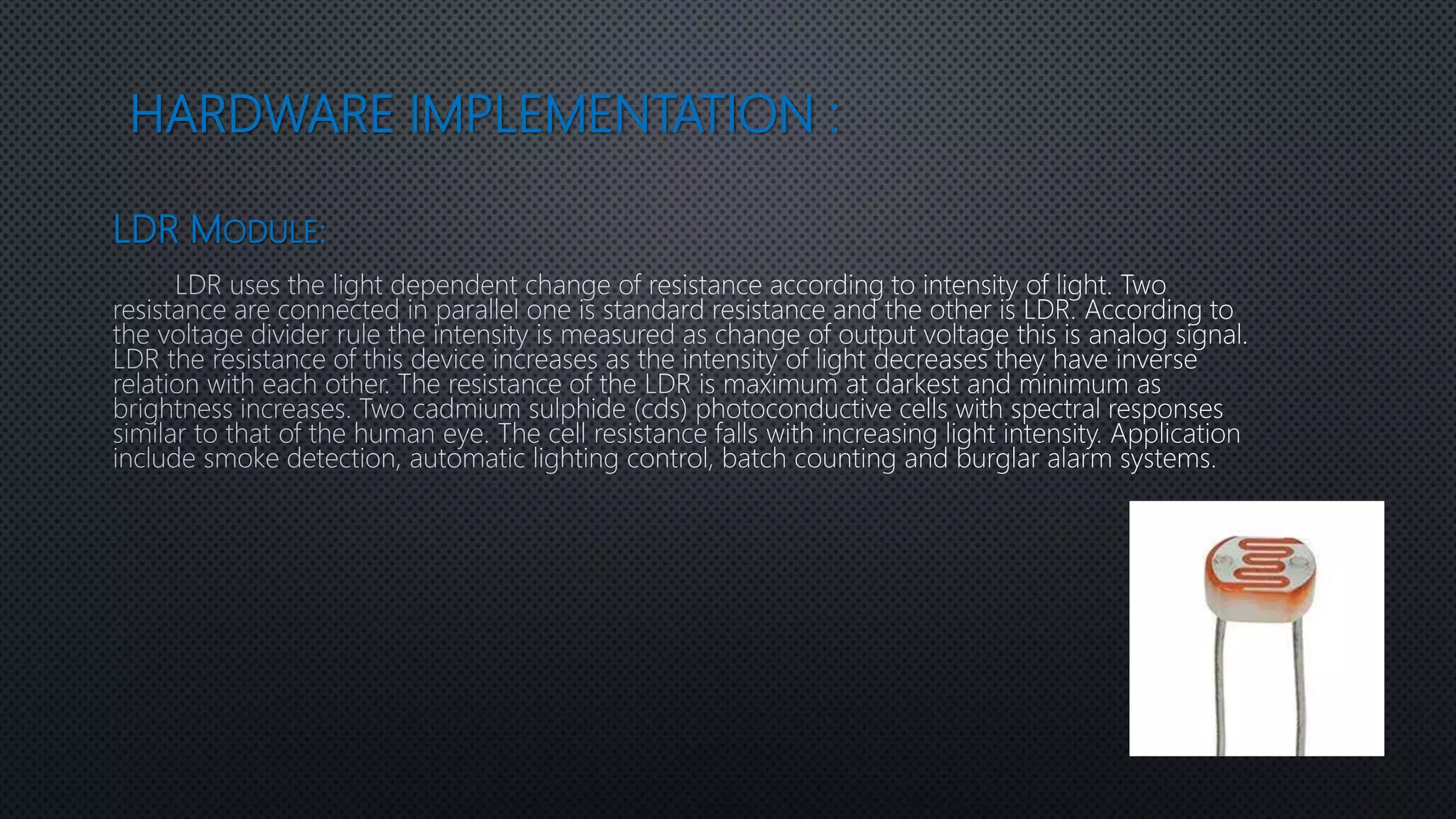 HARDWARE IMPLEMENTATION :

LDR MODULE:

LDR uses the light dependent change of resistance according to intensity of light. Two resistance are connected in parallel one is standard resistance and the other is LDR. According to the voltage divider rule the intensity is measured as change of output voltage this is analog signal. LDR the resistance of this device increases as the intensity of light decreases they have inverse relation with each other. The resistance of the LDR is maximum at darkest and minimum as brightness increases. Two cadmium sulphide (cds) photoconductive cells with spectral responses similar to that of the human eye. The cell resistance falls with increasing light intensity. Application include smoke detection, automatic lighting control, batch counting and burglar alarm systems.